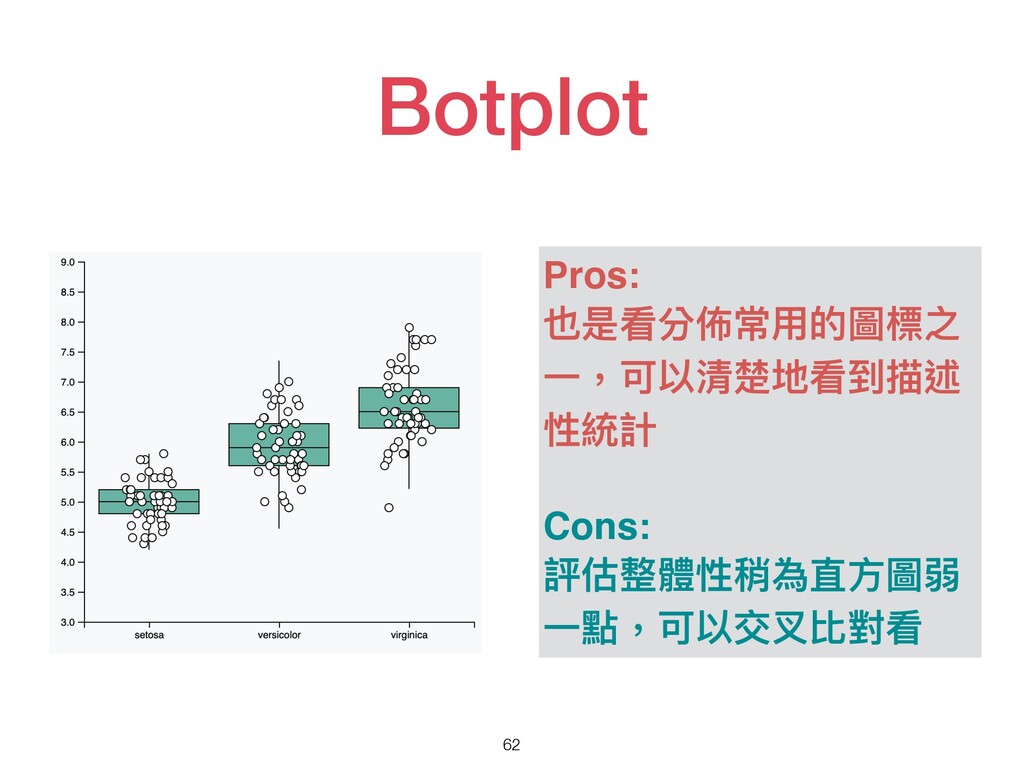 Botplot

9.0
8.5
8.0
7.5
7.0
6.5
6.0
5.5
5.0
4.5
4.0
3.5
3.0

setosa
versicolor
virginica

Pros:
也是看分佈常用的圖標之一，可以清楚地看到描述性統計

Cons:
評估整體性稍為直方圖弱一點，可以交叉比對看

62